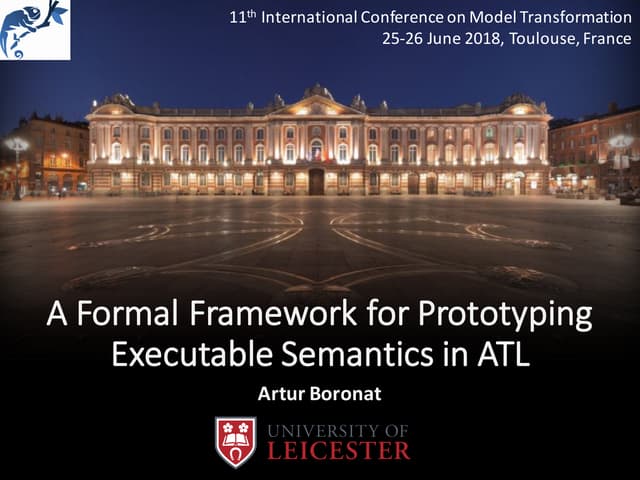 11$^{th}$ International Conference on Model Transformation
25-26 June 2018, Toulouse, France

A Formal Framework for Prototyping Executable Semantics in ATL

Artur Boronat

UNIVERSITY OF
LEICESTER